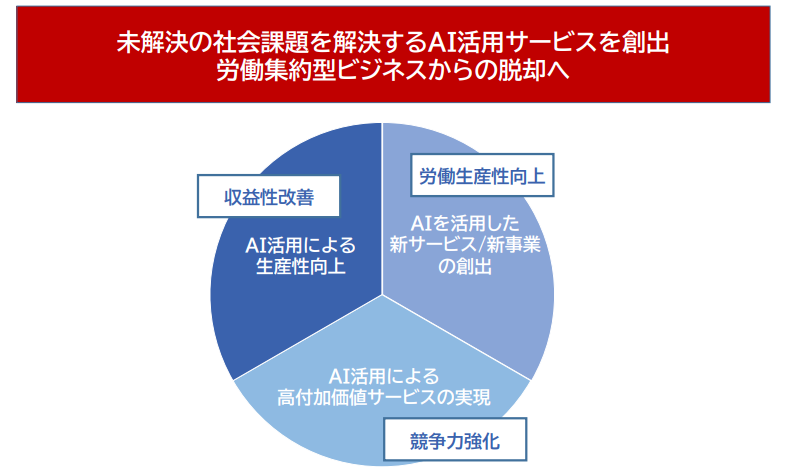 未解決の社会課題を解決するAI活用サービスを創出
労働集約型ビジネスからの脱却へ

収益性改善

AI活用による
生産性向上

労働生産性向上

AIを活用した
新サービス/新事業
の創出

AI活用による
高付加価値サービスの実現

競争力強化